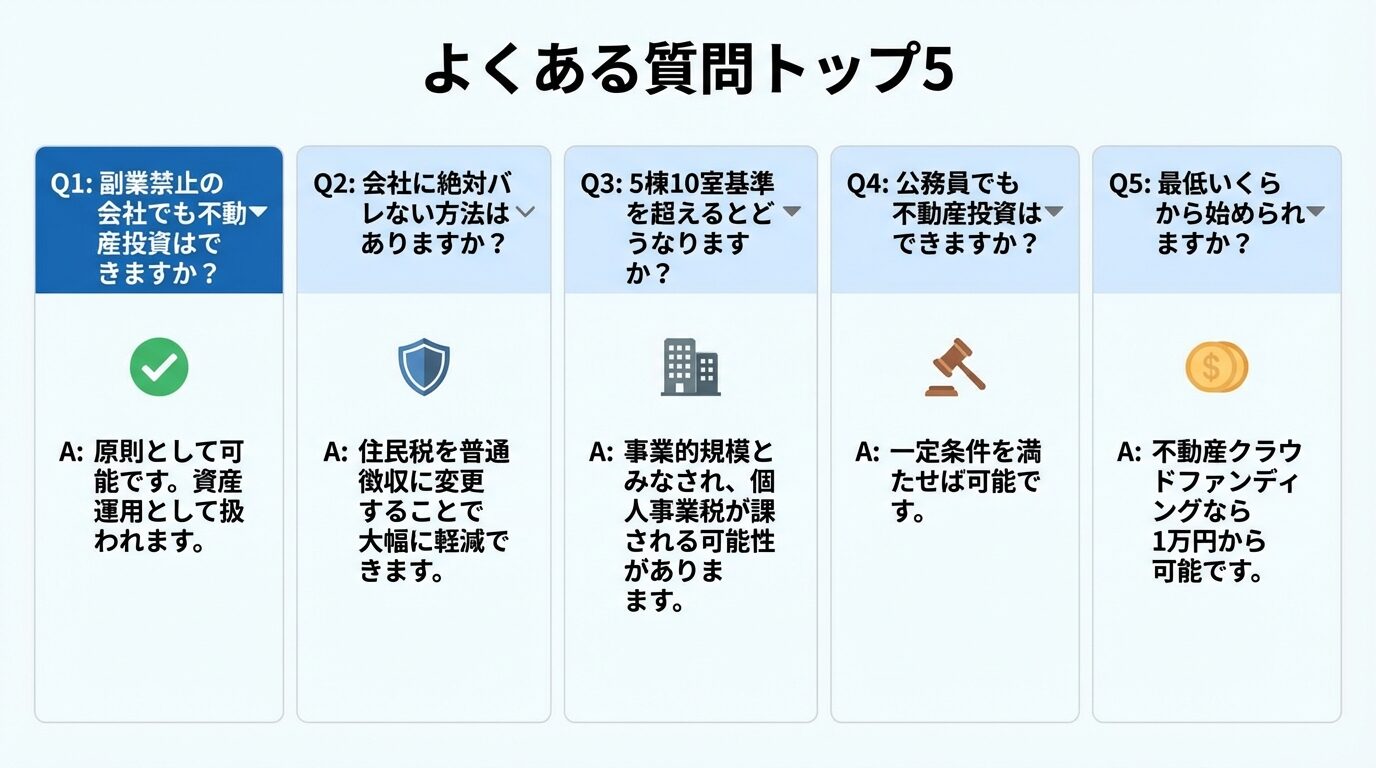 よくある質問トップ5

Q1: 副業禁止の会社でも不動産投資はできますか？

A: 原則として可能です。資産運用として扱われます。

Q2: 会社に絶対バレない方法はありますか？

A: 住民税を普通徴収に変更することで大幅に軽減できます。

Q3: 5棟10室基準を超えるとどうなりますか？

A: 事業的規模とみなされ、個人事業税が課される可能性がありまます。

Q4: 公務員でも不動産投資はできますか？

A: 一定条件を満たせば可能です。

Q5: 最低いくらから始められますか？

A: 不動産クラウドファンディングなら1万円から可能です。